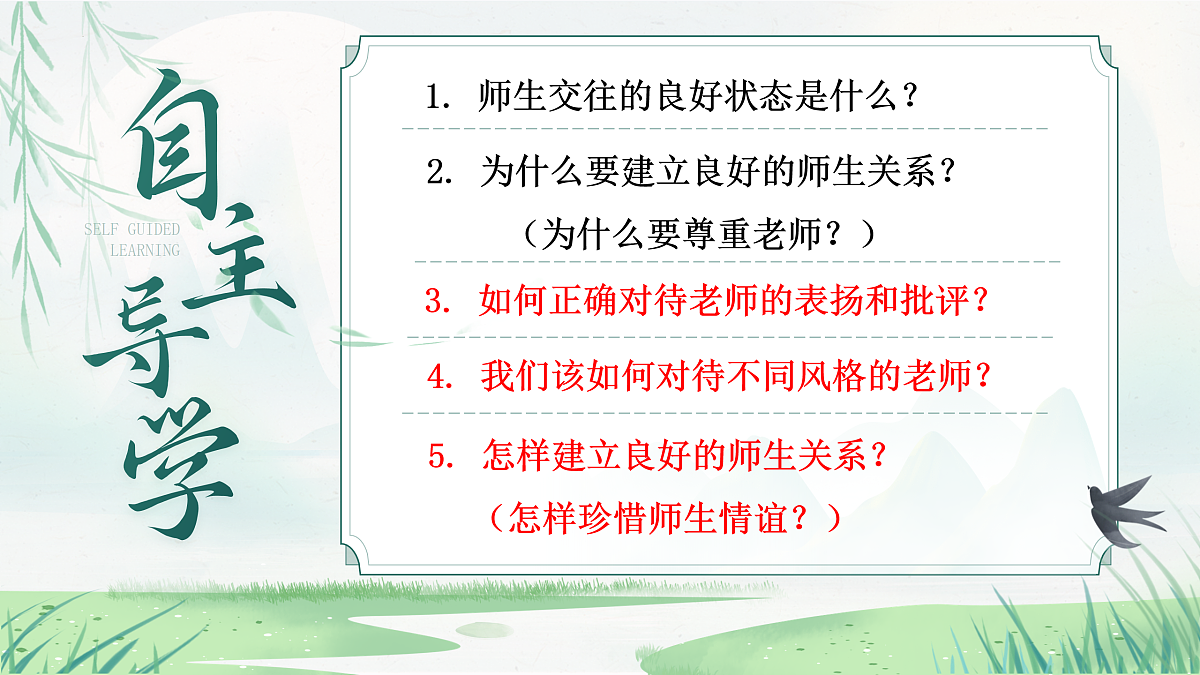 自主导学

SELF GUIDED LEARNING

1. 师生交往的良好状态是什么？

2. 为什么要建立良好的师生关系？
（为什么要尊重老师？）

3. 如何正确对待老师的表扬和批评？

4. 我们该如何对待不同风格的老师？

5. 怎样建立良好的师生关系？
（怎样珍惜师生情谊？）